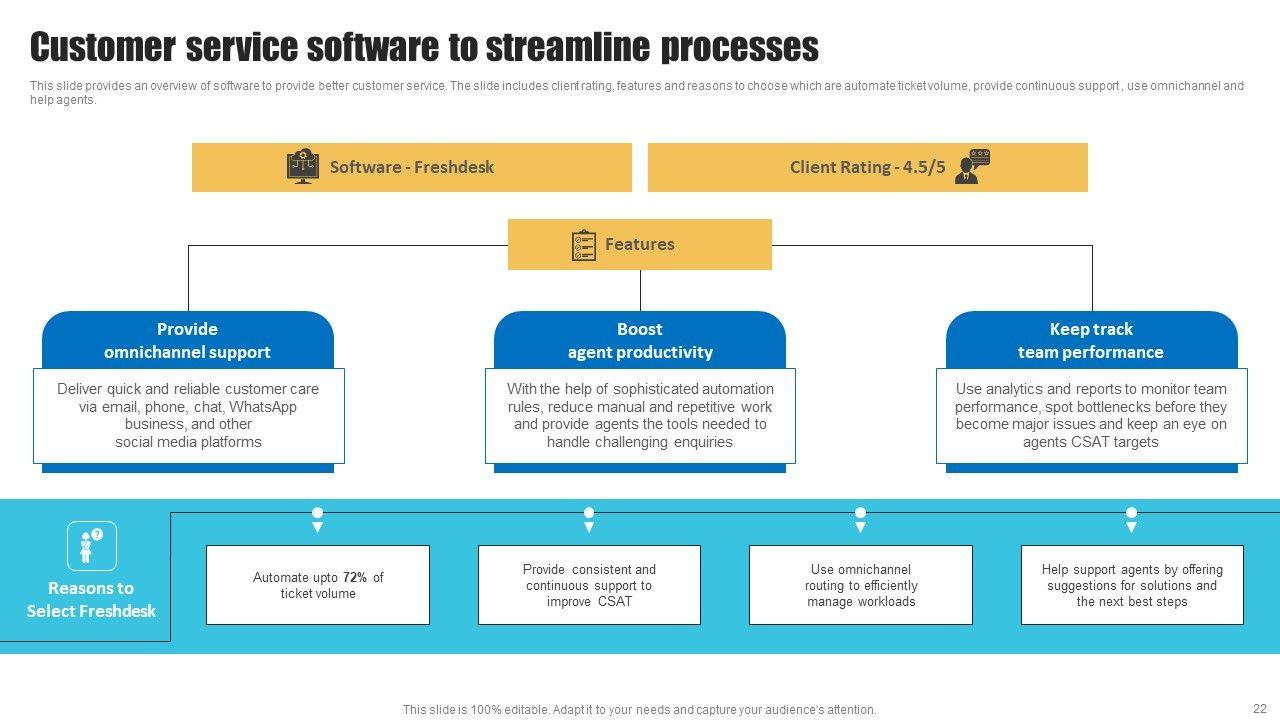 Customer service software to streamline processes

This slide provides an overview of software to provide better customer service. The slide includes client rating, features and reasons to choose which are automate ticket volume, provide continuous support , use omnichannel and help agents.

Software - Freshdesk

Client Rating - 4.5/5

Features

Provide omnichannel support

Deliver quick and reliable customer care via email, phone, chat, WhatsApp business, and other social media platforms

Boost agent productivity

With the help of sophisticated automation rules, reduce manual and repetitive work and provide agents the tools needed to handle challenging enquiries

Keep track team performance

Use analytics and reports to monitor team performance, spot bottlenecks before they become major issues and keep an eye on agents CSAT targets

Reasons to Select Freshdesk

Automate upto 72% of ticket volume

Provide consistent and continuous support to improve CSAT

Use omnichannel routing to efficiently manage workloads

Help support agents by offering suggestions for solutions and the next best steps

This slide is 100% editable. Adapt it to your needs and capture your audience's attention.

22